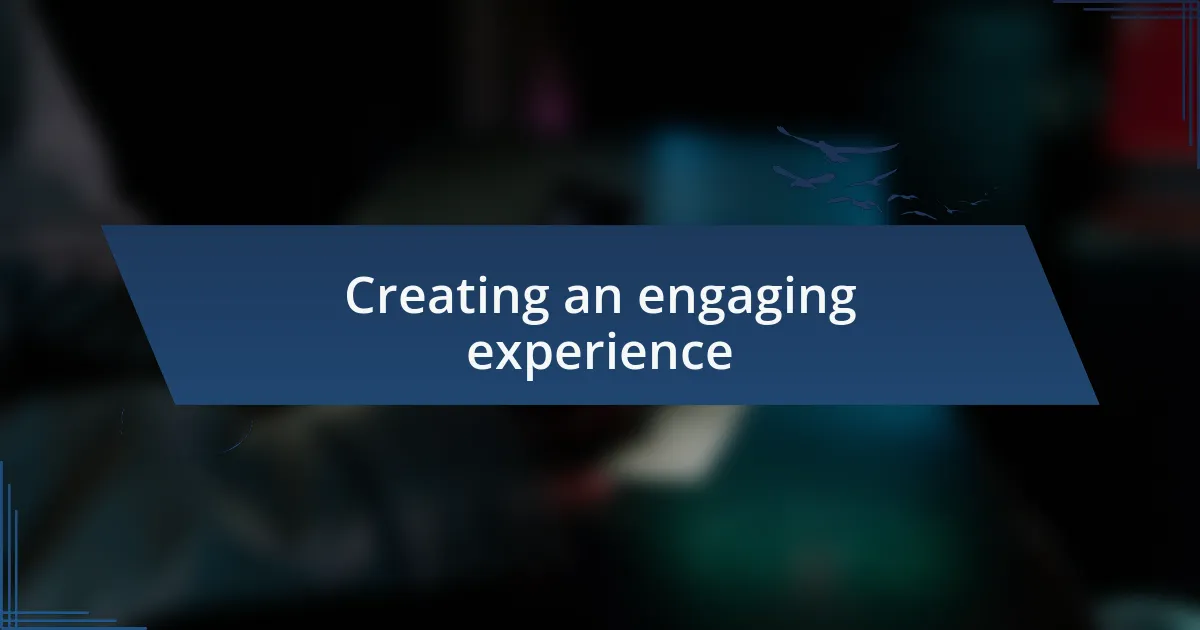 Creating an engaging experience